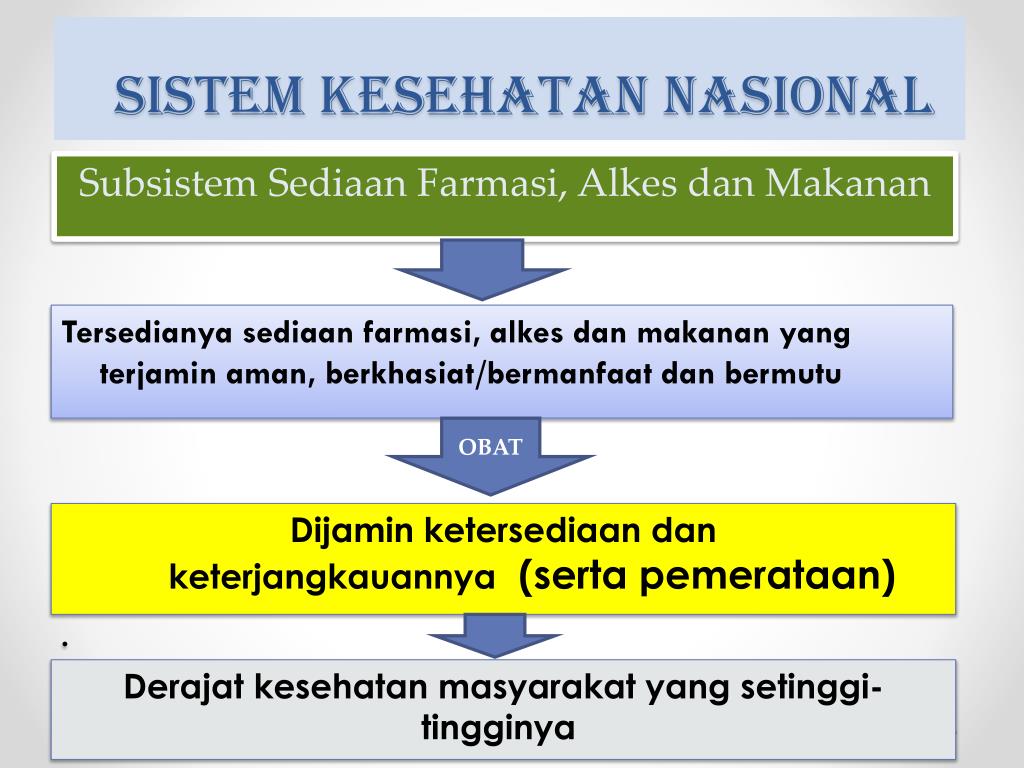 SISTEM KESEHATAN NASIONAL

Subsistem Sediaan Farmasi, Alkes dan Makanan

Tersedianya sediaan farmasi, alkes dan makanan yang terjamin aman, berkhasiat/bermanfaat dan bermutu

OBAT

Dijamin ketersediaan dan keterjangkauannya (serta pemerataan)

.

Derajat kesehatan masyarakat yang setinggi-tingginya